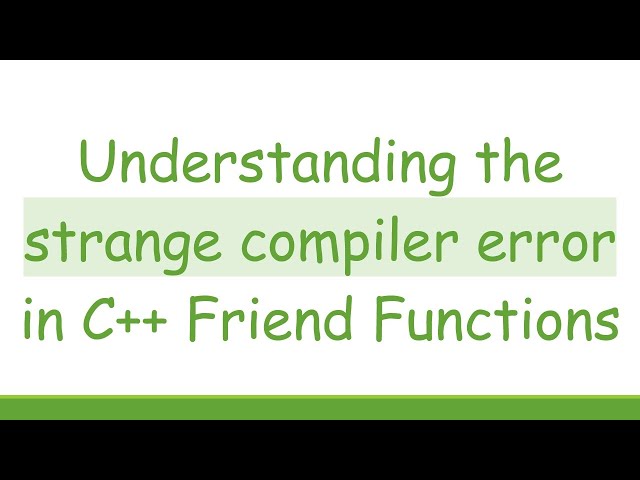 Understanding the strange compiler error in C++ Friend Functions